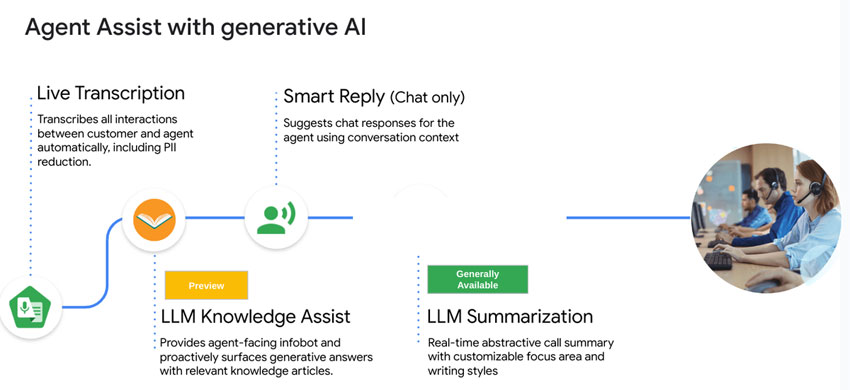 Agent Assist with generative AI

Live Transcription

Transcribes all interactions between customer and agent automatically, including PII reduction.

Smart Reply (Chat only)

Suggests chat responses for the agent using conversation context

Preview

LLM Knowledge Assist

Provides agent-facing infobot and proactively surfaces generative answers with relevant knowledge articles.

Generally Available

LLM Summarization

Real-time abstractive call summary with customizable focus area and writing styles